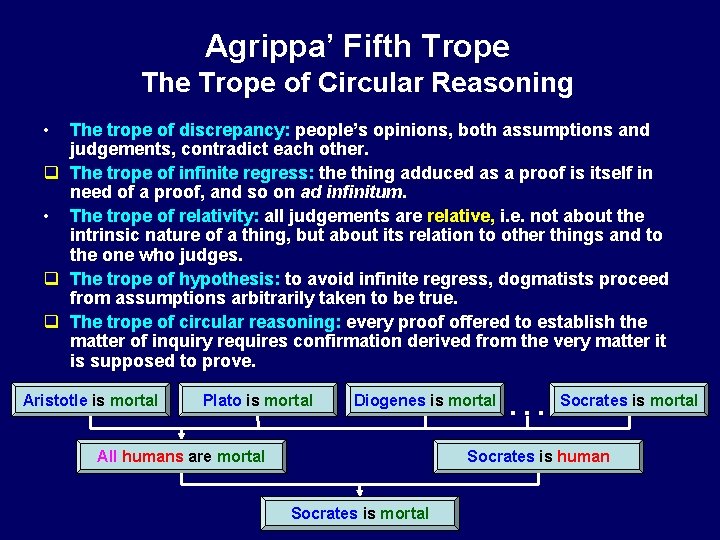 Agrippa' Fifth Trope
The Trope of Circular Reasoning

• The trope of discrepancy: people's opinions, both assumptions and judgements, contradict each other.
❑ The trope of infinite regress: the thing adduced as a proof is itself in need of a proof, and so on ad infinitum.
• The trope of relativity: all judgements are relative, i.e. not about the intrinsic nature of a thing, but about its relation to other things and to the one who judges.
❑ The trope of hypothesis: to avoid infinite regress, dogmatists proceed from assumptions arbitrarily taken to be true.
❑ The trope of circular reasoning: every proof offered to establish the matter of inquiry requires confirmation derived from the very matter it is supposed to prove.

Aristotle is mortal
Plato is mortal
Diogenes is mortal
. . .
Socrates is mortal

All humans are mortal
Socrates is human

Socrates is mortal